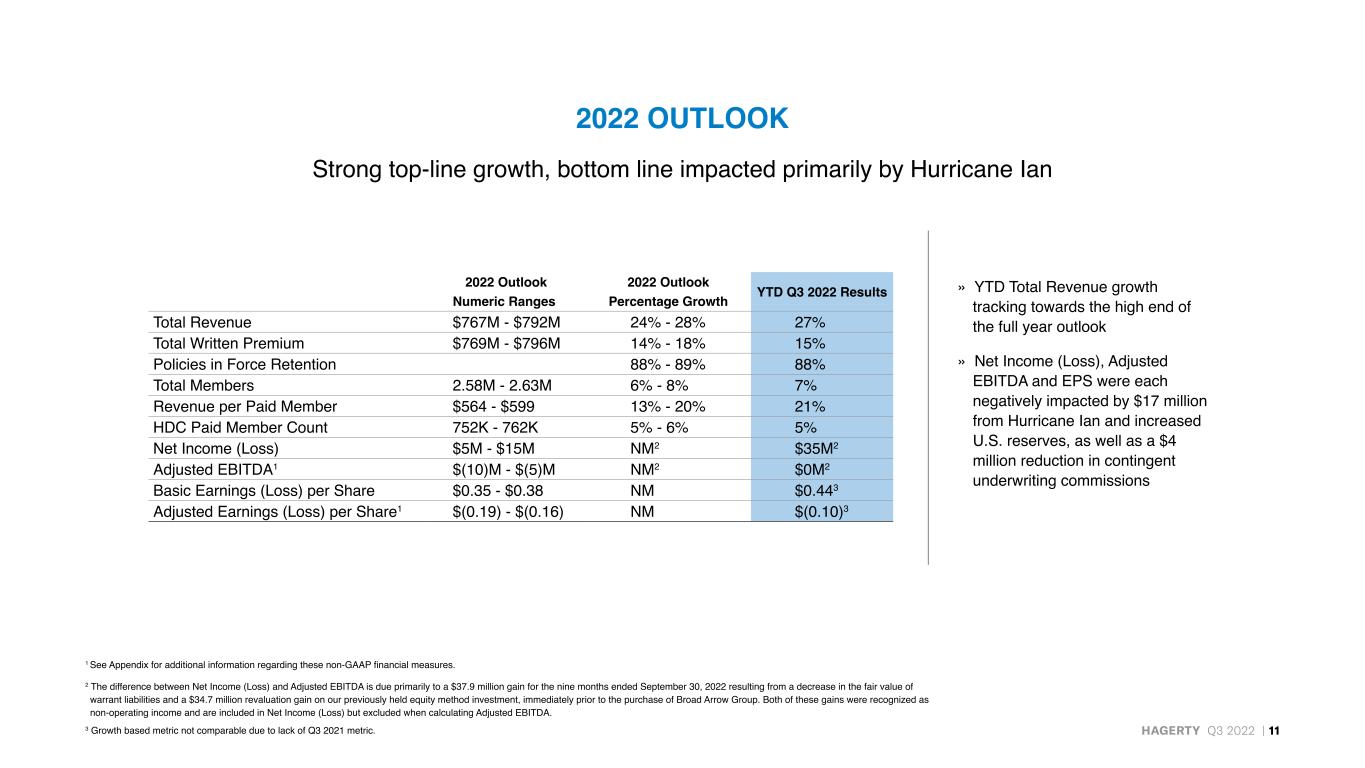 2022 OUTLOOK

Strong top-line growth, bottom line impacted primarily by Hurricane Ian

| | 2022 Outlook Numeric Ranges | 2022 Outlook Percentage Growth | YTD Q3 2022 Results |
|---|---|---|---|
| Total Revenue | \$767M - \$792M | 24% - 28% | 27% |
| Total Written Premium | \$769M - \$796M | 14% - 18% | 15% |
| Policies in Force Retention | | 88% - 89% | 88% |
| Total Members | 2.58M - 2.63M | 6% - 8% | 7% |
| Revenue per Paid Member | \$564 - \$599 | 13% - 20% | 21% |
| HDC Paid Member Count | 752K - 762K | 5% - 6% | 5% |
| Net Income (Loss) | \$5M - \$15M | NM$^2$ | \$35M$^2$ |
| Adjusted EBITDA$^1$ | \$(10)M - \$(5)M | NM$^2$ | \$0M$^2$ |
| Basic Earnings (Loss) per Share | \$0.35 - \$0.38 | NM | \$0.44$^3$ |
| Adjusted Earnings (Loss) per Share$^1$ | \$(0.19) - \$(0.16) | NM | \$(0.10)$^3$ |

» YTD Total Revenue growth tracking towards the high end of the full year outlook

» Net Income (Loss), Adjusted EBITDA and EPS were each negatively impacted by \$17 million from Hurricane Ian and increased U.S. reserves, as well as a \$4 million reduction in contingent underwriting commissions

$^1$ See Appendix for additional information regarding these non-GAAP financial measures.

$^2$ The difference between Net Income (Loss) and Adjusted EBITDA is due primarily to a \$37.9 million gain for the nine months ended September 30, 2022 resulting from a decrease in the fair value of warrant liabilities and a \$34.7 million revaluation gain on our previously held equity method investment, immediately prior to the purchase of Broad Arrow Group. Both of these gains were recognized as non-operating income and are included in Net Income (Loss) but excluded when calculating Adjusted EBITDA.

$^3$ Growth based metric not comparable due to lack of Q3 2021 metric.

HAGERTY Q3 2022 | 11